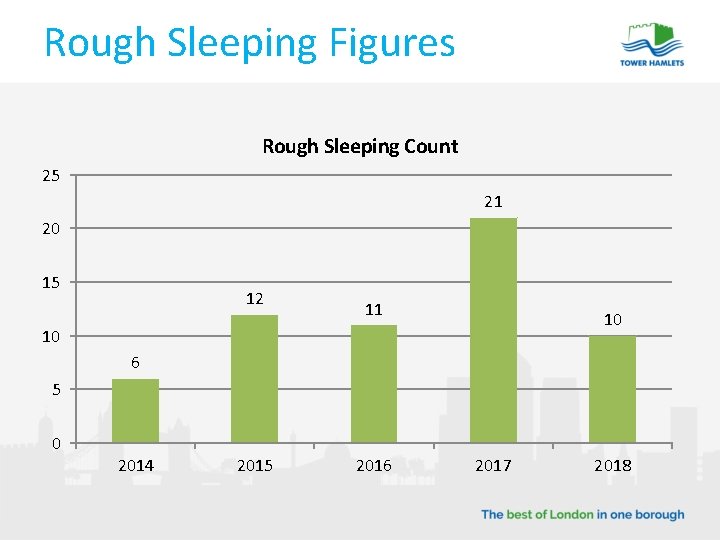 Rough Sleeping Figures

TOWER HAMLETS

Rough Sleeping Count

25
20
15
10
5
0

6
12
11
21
10

2014
2015
2016
2017
2018

The best of London in one borough